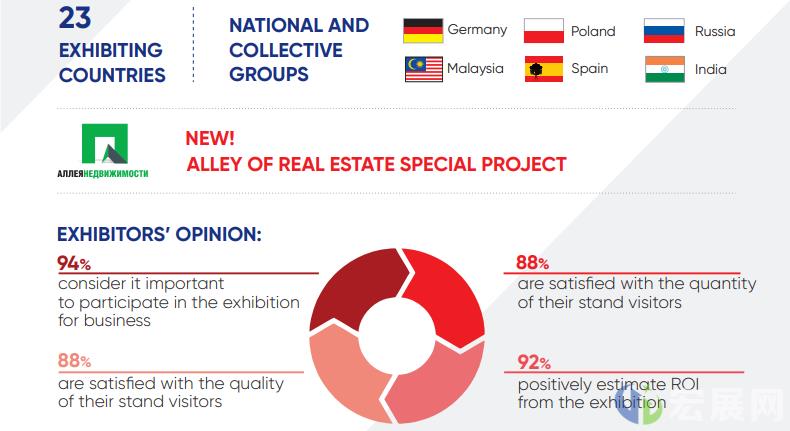 23
EXHIBITING COUNTRIES

NATIONAL AND COLLECTIVE GROUPS

Germany
Poland
Russia
Malaysia
Spain
India

АЛЛЕЯНЕДВИЖИМОСТИ

NEW!
ALLEY OF REAL ESTATE SPECIAL PROJECT

EXHIBITORS' OPINION:

94%
consider it important to participate in the exhibition for business

88%
are satisfied with the quality of their stand visitors

88%
are satisfied with the quantity of their stand visitors

92%
positively estimate ROI from the exhibition

宏展网